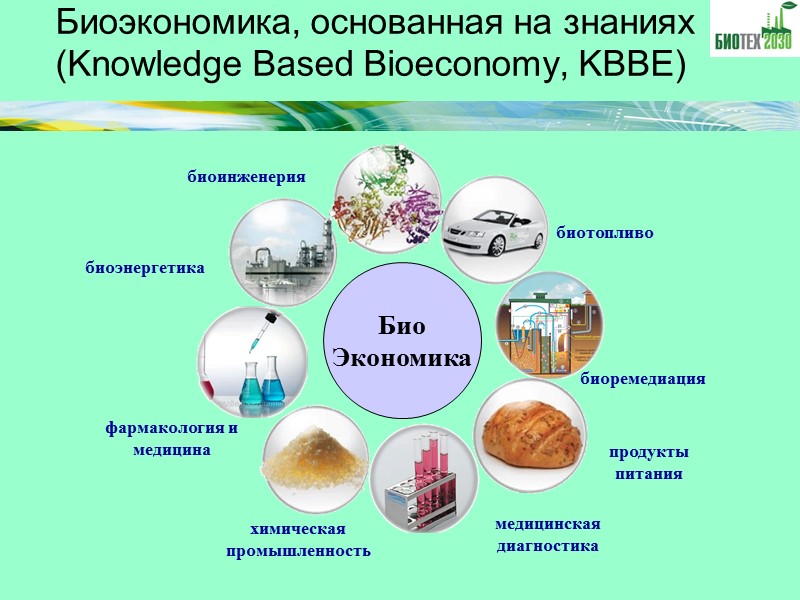 Биоэкономика, основанная на знаниях (Knowledge Based Bioeconomy, KBBE)

БИОТЕХ 2030

биоинженерия

биотопливо

биоэнергетика

Био Экономика

биоремедиация

фармакология и медицина

продукты питания

химическая промышленность

медицинская диагностика